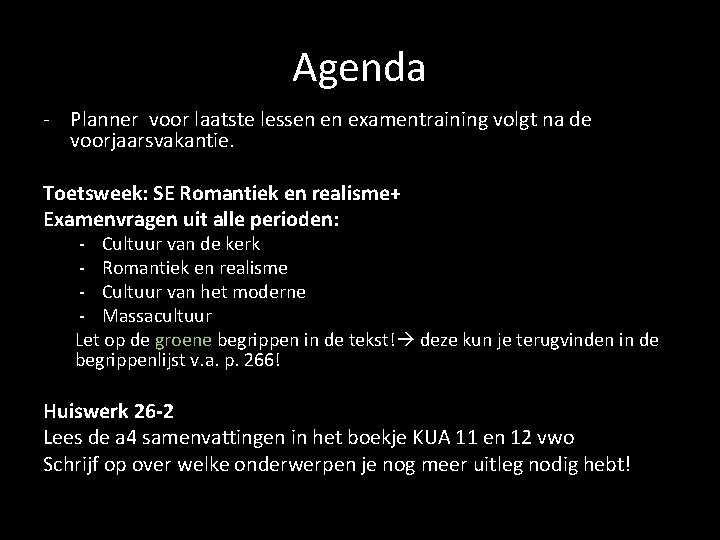 Agenda

- Planner voor laatste lessen en examentraining volgt na de voorjaarsvakantie.

Toetsweek: SE Romantiek en realisme+
Examenvragen uit alle perioden:
- Cultuur van de kerk
- Romantiek en realisme
- Cultuur van het moderne
- Massacultuur

Let op de groene begrippen in de tekst!→ deze kun je terugvinden in de begrippenlijst v.a. p. 266!

Huiswerk 26-2
Lees de a4 samenvattingen in het boekje KUA 11 en 12 vwo
Schrijf op over welke onderwerpen je nog meer uitleg nodig hebt!